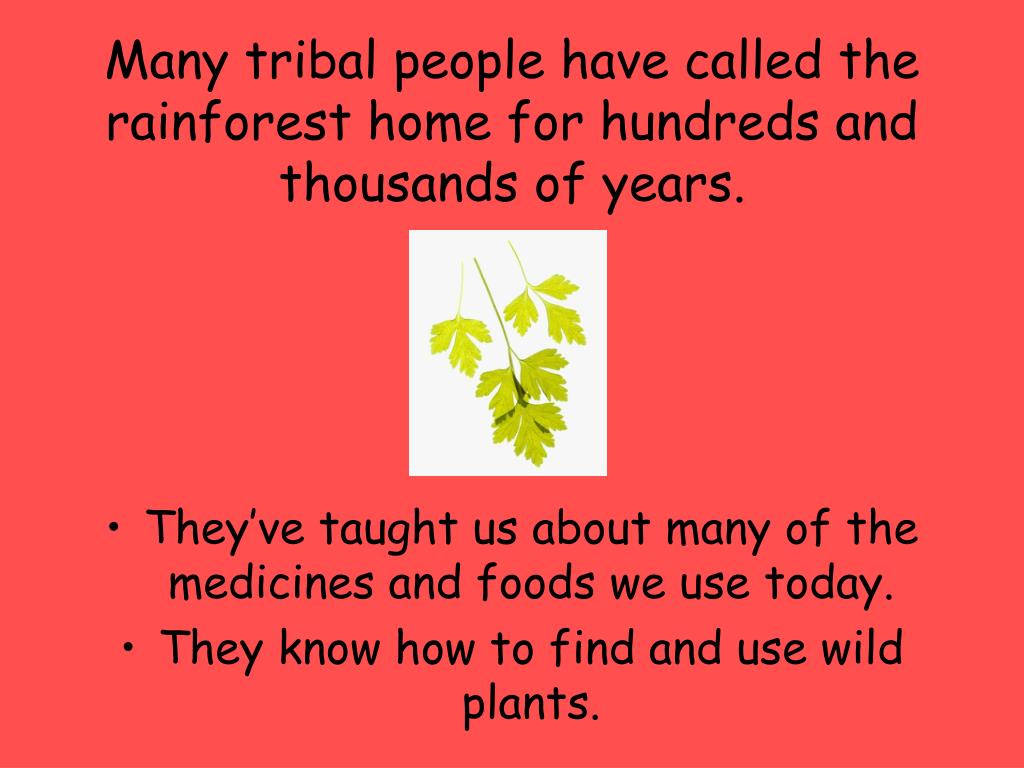 Many tribal people have called the rainforest home for hundreds and thousands of years.

• They've taught us about many of the medicines and foods we use today.
• They know how to find and use wild plants.